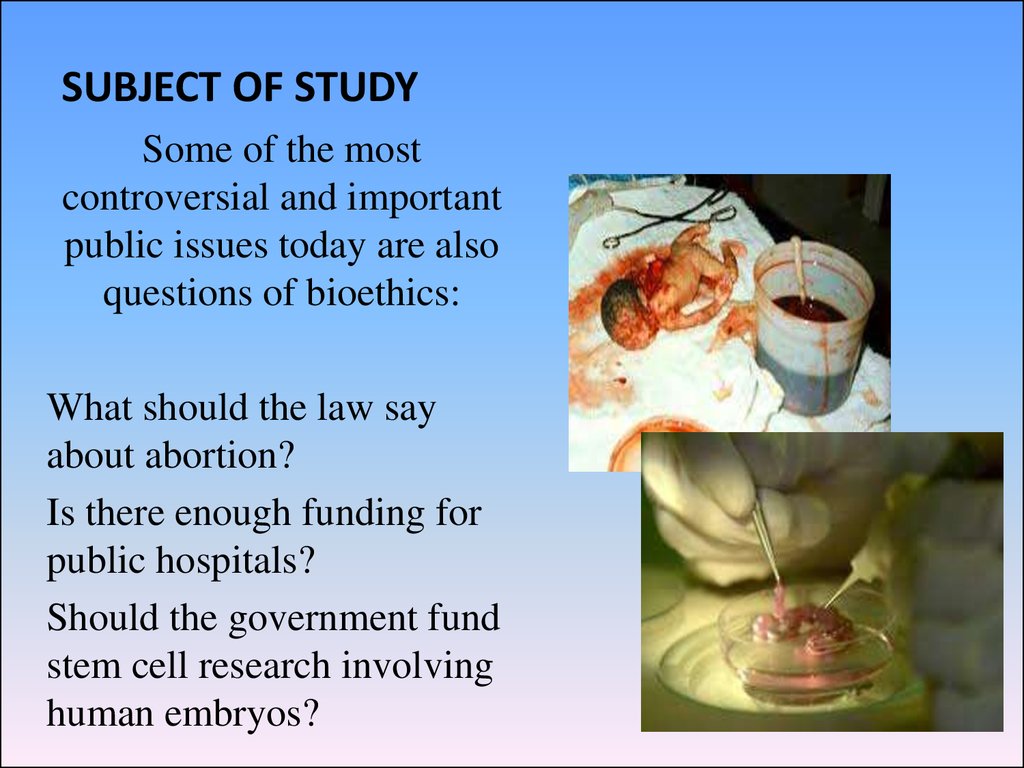 SUBJECT OF STUDY

Some of the most controversial and important public issues today are also questions of bioethics:

What should the law say about abortion?

Is there enough funding for public hospitals?

Should the government fund stem cell research involving human embryos?